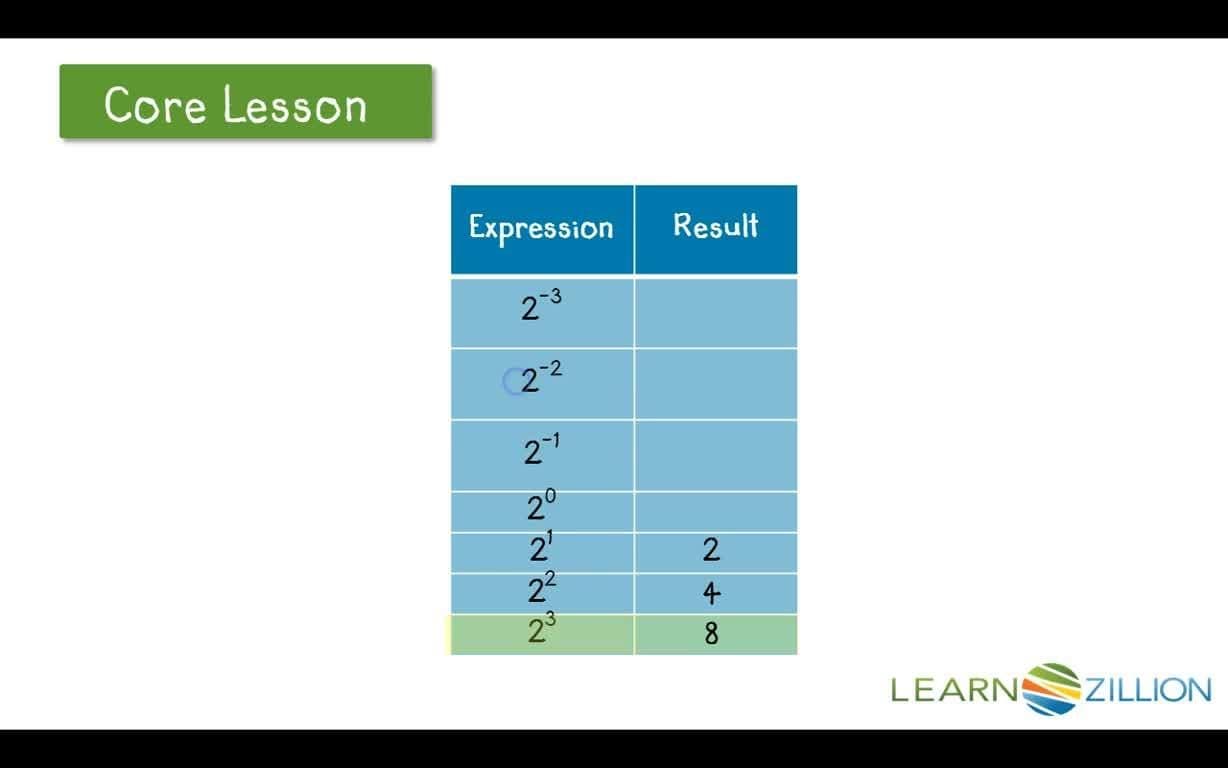 Core Lesson

| Expression | Result |
|---|---|
| $2^{-3}$ | |
| $2^{-2}$ | |
| $2^{-1}$ | |
| $2^{0}$ | |
| $2^{1}$ | 2 |
| $2^{2}$ | 4 |
| $2^{3}$ | 8 |

LEARNZILLION